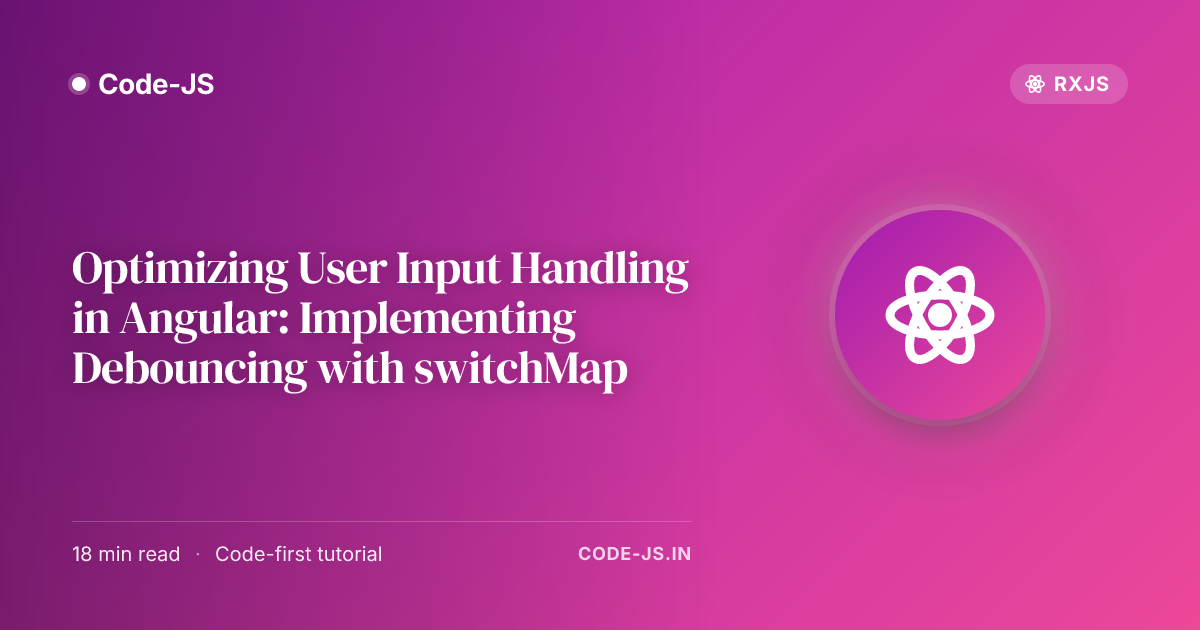 Code-JS

RXJS

Optimizing User Input Handling in Angular: Implementing Debouncing with switchMap

18 min read · Code-first tutorial

CODE-JS.IN